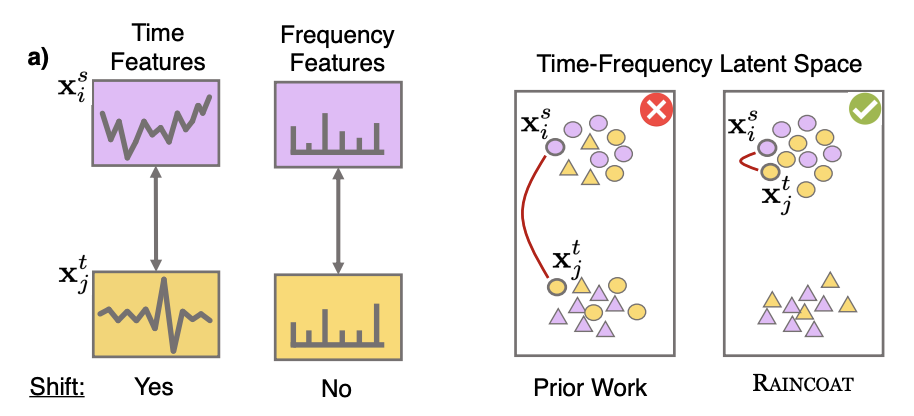 a)

Time Features

Frequency Features

$\mathbf{x}_i^s$

$\mathbf{x}_j^t$

Shift: Yes No

Time-Frequency Latent Space

$\mathbf{x}_i^s$

$\mathbf{x}_j^t$

$\mathbf{x}_i^s$

$\mathbf{x}_j^t$

Prior Work

RAINCOAT